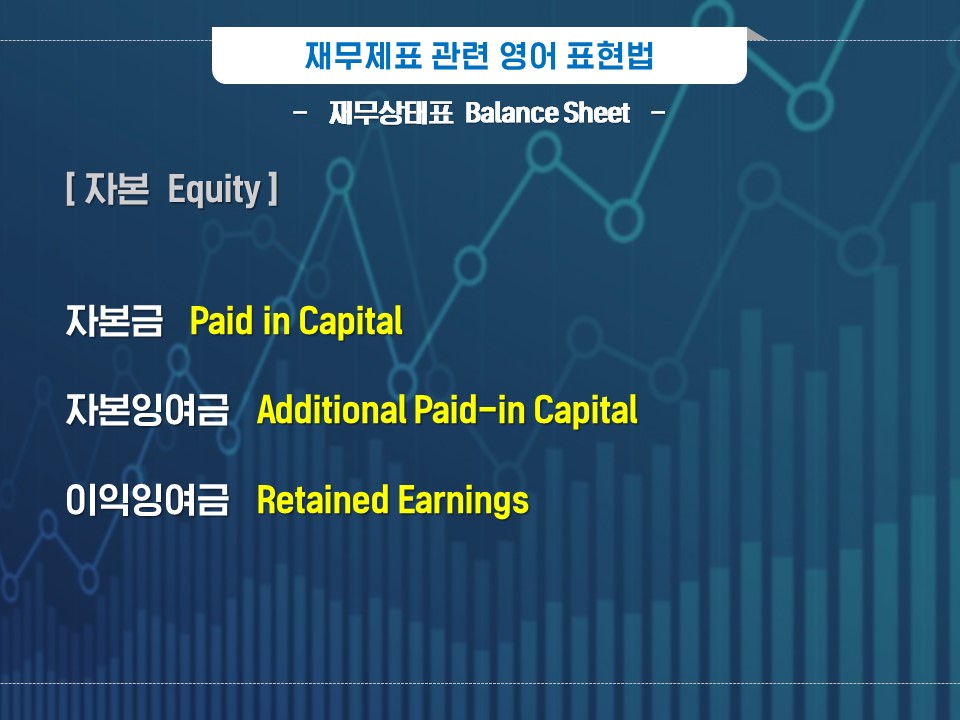 재무제표 관련 영어 표현법

- 재무상태표 Balance Sheet -

[ 자본 Equity ]

자본금 Paid in Capital

자본잉여금 Additional Paid-in Capital

이익잉여금 Retained Earnings